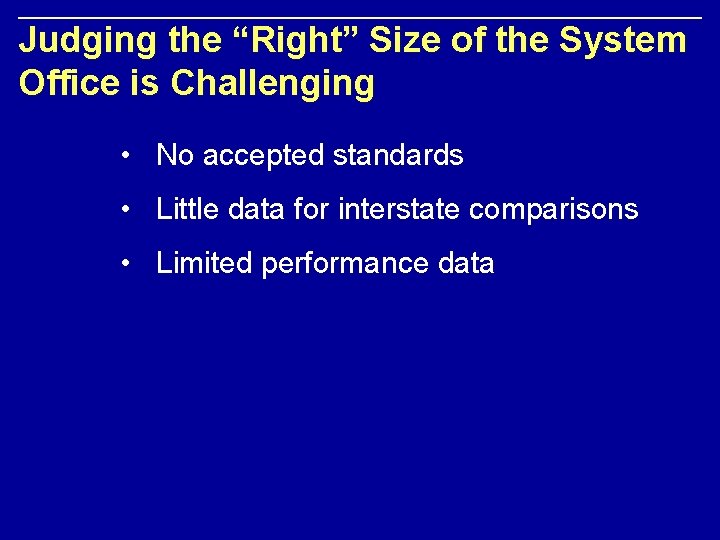 Judging the “Right” Size of the System Office is Challenging

• No accepted standards
• Little data for interstate comparisons
• Limited performance data